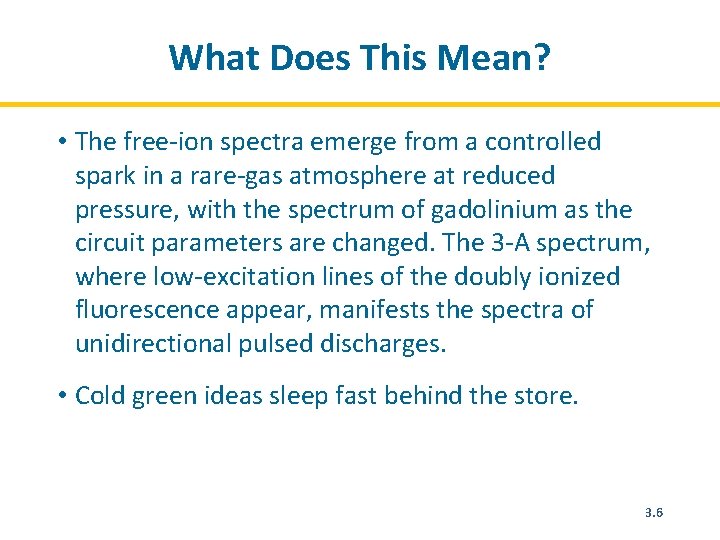 What Does This Mean?

• The free-ion spectra emerge from a controlled spark in a rare-gas atmosphere at reduced pressure, with the spectrum of gadolinium as the circuit parameters are changed. The 3-A spectrum, where low-excitation lines of the doubly ionized fluorescence appear, manifests the spectra of unidirectional pulsed discharges.

• Cold green ideas sleep fast behind the store.

3.6